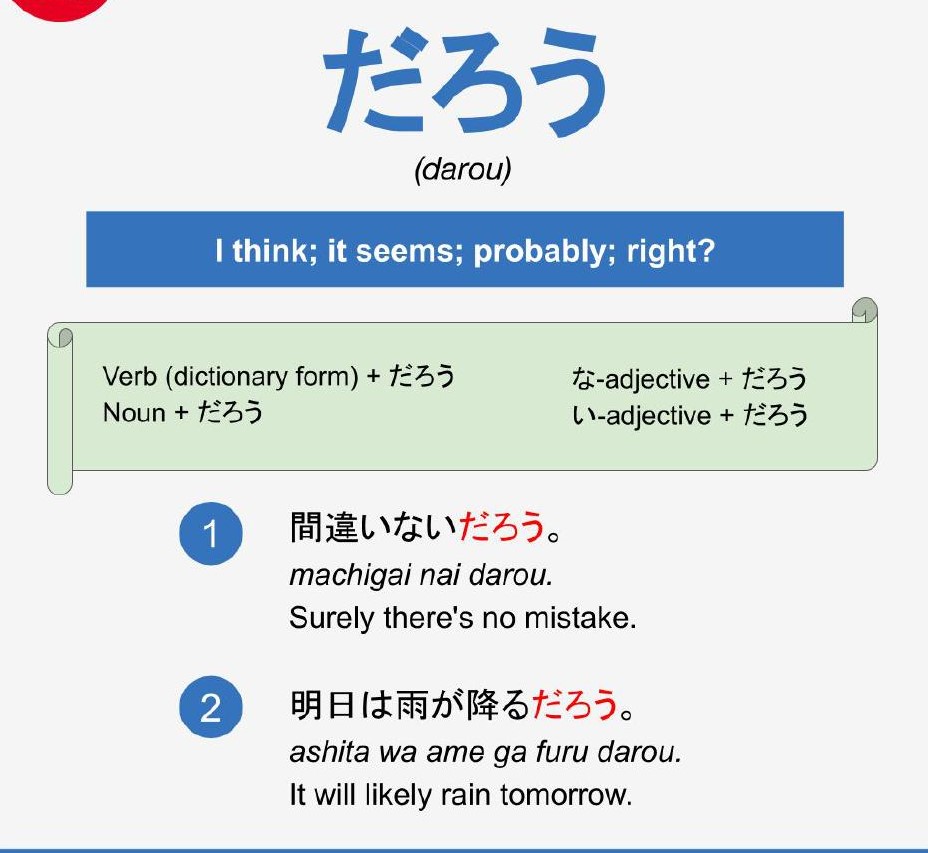 だろう

(darou)

I think; it seems; probably; right?

Verb (dictionary form) + だろう
Noun + だろう

な-adjective + だろう
い-adjective + だろう

1 間違いないだろう。
machigai nai darou.
Surely there's no mistake.

2 明日は雨が降るだろう。
ashita wa ame ga furu darou.
It will likely rain tomorrow.